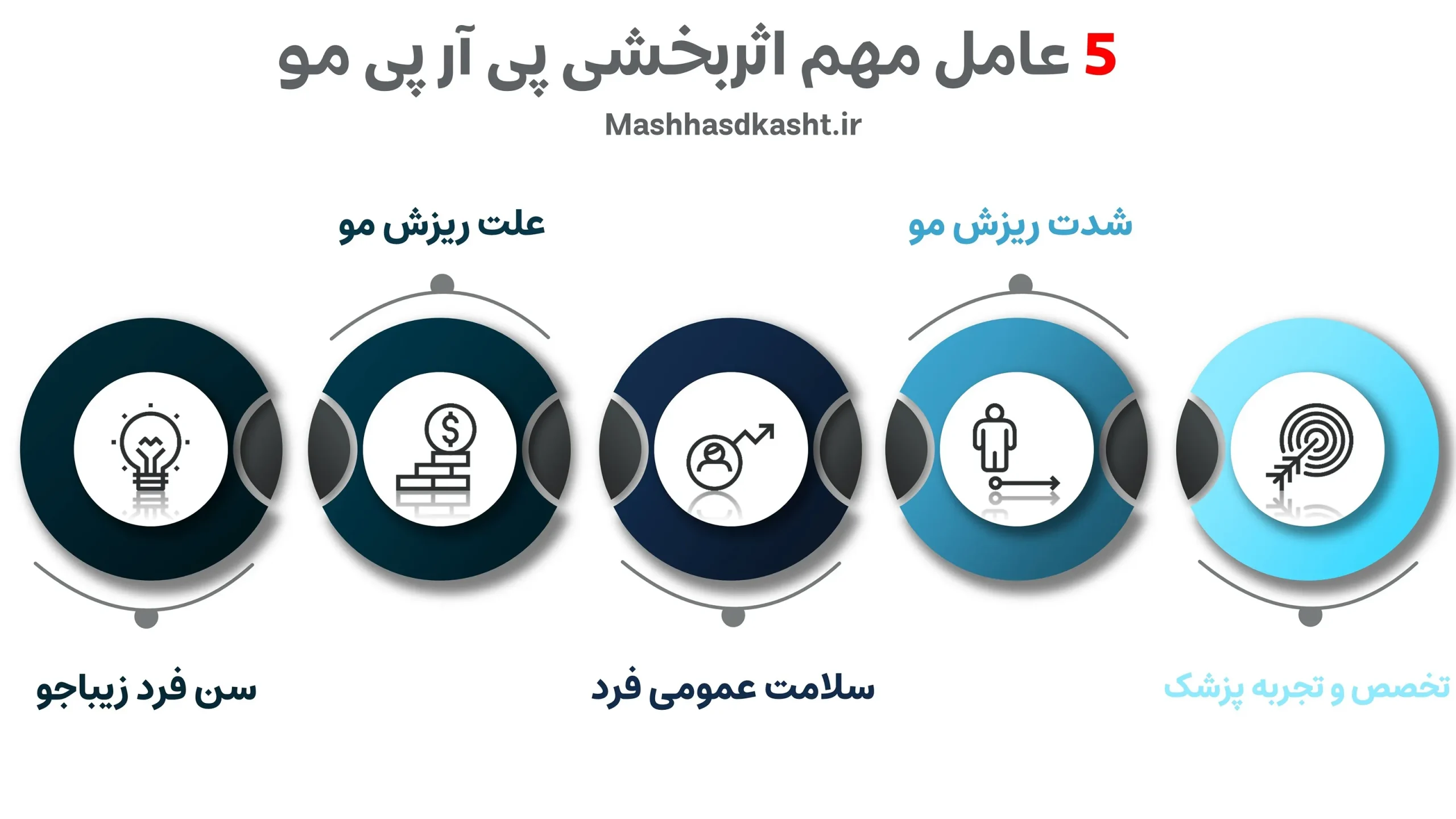 5 عامل مهم اثربخشی پی آر پی مو

Mashhasdkasht.ir

شدت ریزش مو

علت ریزش مو

تخصص و تجربه پزشک

سلامت عمومی فرد

سن فرد زیباجو